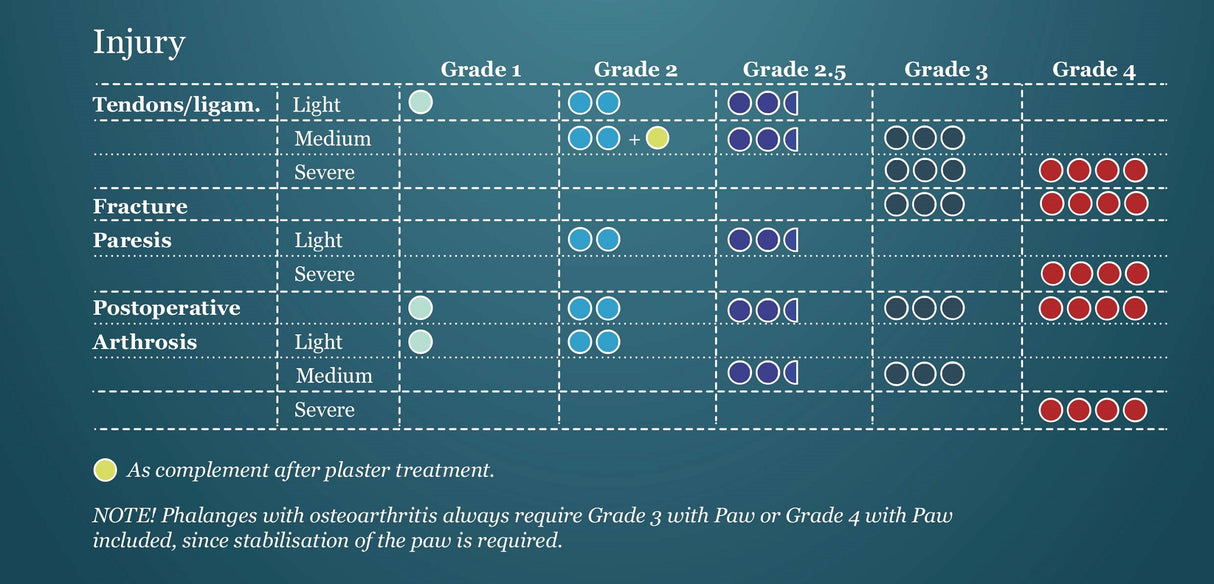 Injury

| | | Grade 1 | Grade 2 | Grade 2.5 | Grade 3 | Grade 4 |
|---|---|---|---|---|---|---|
| Tendons/ligam. | Light | | | | | |
| | Medium | | + | | | |
| | Severe | | | | | |
| Fracture | | | | | | |
| Paresis | Light | | | | | |
| | Severe | | | | | |
| Postoperative | | | | | | |
| Arthrosis | Light | | | | | |
| | Medium | | | | | |
| | Severe | | | | | |

As complement after plaster treatment.

NOTE! Phalanges with osteoarthritis always require Grade 3 with Paw or Grade 4 with Paw included, since stabilisation of the paw is required.